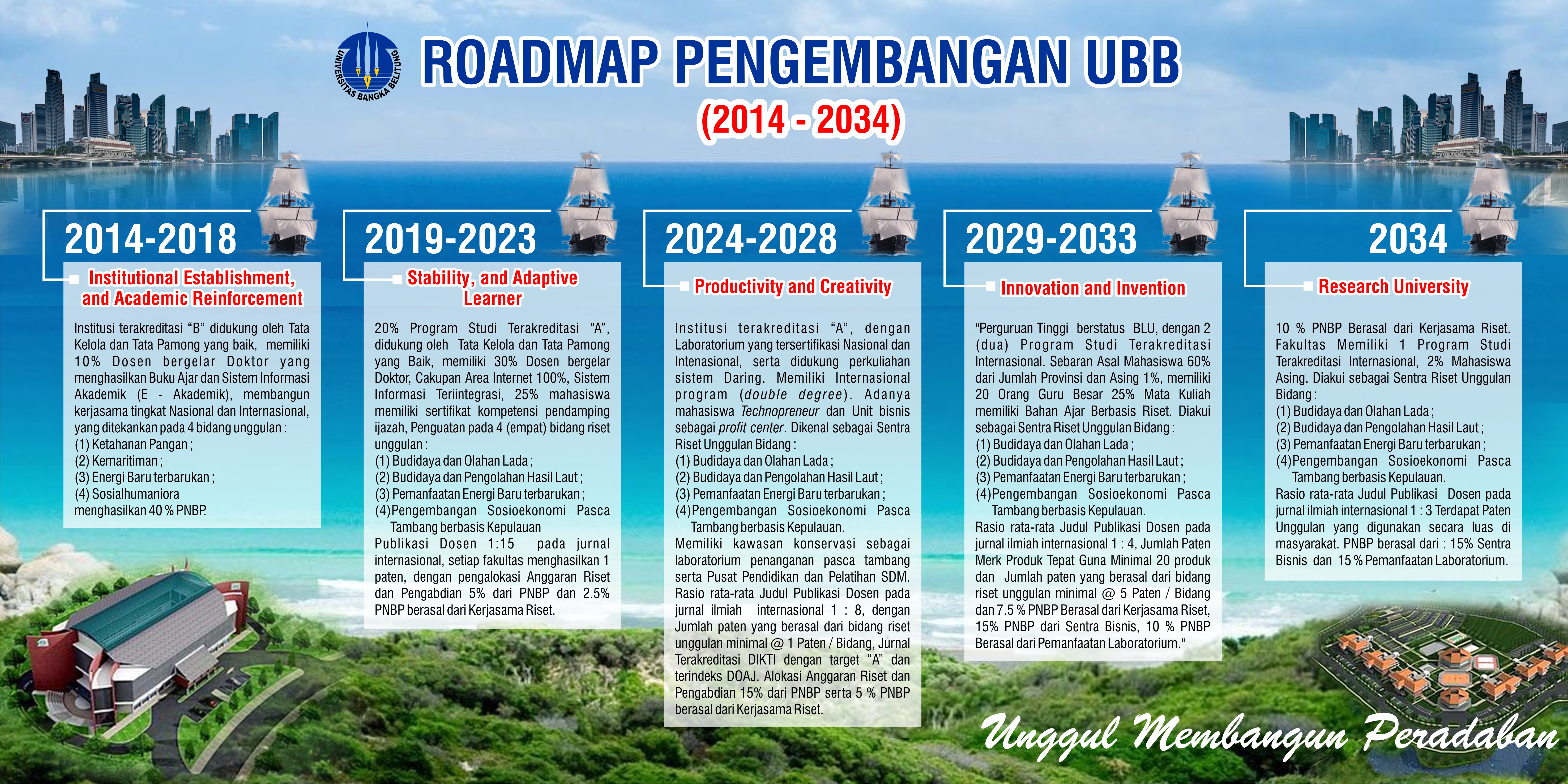 UNIVERSITAS BANGKA BELITUNG

ROADMAP PENGEMBANGAN UBB

(2014 - 2034)

2014-2018

Institutional Establishment, and Academic Reinforcement

Institusi terakreditasi "B" didukung oleh Tata Kelola dan Tata Pamong yang baik, memiliki 10% Dosen bergelar Doktor yang menghasilkan Buku Ajar dan Sistem Informasi Akademik (E - Akademik), membangun kerjasama tingkat Nasional dan Internasional, yang ditekankan pada 4 bidang unggulan :
(1) Ketahanan Pangan ;
(2) Kemaritiman ;
(3) Energi Baru terbarukan ;
(4) Sosialhumaniora
menghasilkan 40 % PNBP.

2019-2023

Stability, and Adaptive Learner

20% Program Studi Terakreditasi "A", didukung oleh Tata Kelola dan Tata Pamong yang Baik, memiliki 30% Dosen bergelar Doktor, Cakupan Area Internet 100%, Sistem Informasi Teriintegrasi, 25% mahasiswa memiliki sertifikat kompetensi pendamping ijazah, Penguatan pada 4 (empat) bidang riset unggulan :
(1) Budidaya dan Olahan Lada ;
(2) Budidaya dan Pengolahan Hasil Laut ;
(3) Pemanfaatan Energi Baru terbarukan ;
(4)Pengembangan Sosioekonomi Pasca Tambang berbasis Kepulauan
Publikasi Dosen 1:15 pada jurnal internasional, setiap fakultas menghasilkan 1 paten, dengan pengalokasi Anggaran Riset dan Pengabdian 5% dari PNBP dan 2.5% PNBP berasal dari Kerjasama Riset.

2024-2028

Productivity and Creativity

Institusi terakreditasi "A", dengan Laboratorium yang tersertifikasi Nasional dan Intenasional, serta didukung perkuliahan sistem Daring. Memiliki Internasional program (double degree). Adanya mahasiswa Technopreneur dan Unit bisnis sebagai profit center. Dikenal sebagai Sentra Riset Unggulan Bidang :
(1) Budidaya dan Olahan Lada ;
(2) Budidaya dan Pengolahan Hasil Laut ;
(3) Pemanfaatan Energi Baru terbarukan ;
(4)Pengembangan Sosioekonomi Pasca Tambang berbasis Kepulauan.
Memiliki kawasan konservasi sebagai laboratorium penanganan pasca tambang serta Pusat Pendidikan dan Pelatihan SDM. Rasio rata-rata Judul Publikasi Dosen pada jurnal ilmiah internasional 1 : 8, dengan Jumlah paten yang berasal dari bidang riset unggulan minimal @ 1 Paten / Bidang, Jurnal Terakreditasi DIKTI dengan target "A" dan terindeks DOAJ. Alokasi Anggaran Riset dan Pengabdian 15% dari PNBP serta 5 % PNBP berasal dari Kerjasama Riset.

2029-2033

Innovation and Invention

"Perguruan Tinggi berstatus BLU, dengan 2 (dua) Program Studi Terakreditasi Internasional. Sebaran Asal Mahasiswa 60% dari Jumlah Provinsi dan Asing 1%, memiliki 20 Orang Guru Besar 25% Mata Kuliah memiliki Bahan Ajar Berbasis Riset. Diakui sebagai Sentra Riset Unggulan Bidang :
(1) Budidaya dan Olahan Lada ;
(2) Budidaya dan Pengolahan Hasil Laut ;
(3) Pemanfaatan Energi Baru terbarukan ;
(4)Pengembangan Sosioekonomi Pasca Tambang berbasis Kepulauan.
Rasio rata-rata Judul Publikasi Dosen pada jurnal ilmiah internasional 1 : 4, Jumlah Paten Merk Produk Tepat Guna Minimal 20 produk dan Jumlah paten yang berasal dari bidang riset unggulan minimal @ 5 Paten / Bidang dan 7.5 % PNBP Berasal dari Kerjasama Riset, 15% PNBP dari Sentra Bisnis, 10 % PNBP Berasal dari Pemanfaatan Laboratorium."

2034

Research University

10 % PNBP Berasal dari Kerjasama Riset. Fakultas Memiliki 1 Program Studi Terakreditasi Internasional, 2% Mahasiswa Asing. Diakui sebagai Sentra Riset Unggulan Bidang :
(1) Budidaya dan Olahan Lada ;
(2) Budidaya dan Pengolahan Hasil Laut ;
(3) Pemanfaatan Energi Baru terbarukan ;
(4)Pengembangan Sosioekonomi Pasca Tambang berbasis Kepulauan.
Rasio rata-rata Judul Publikasi Dosen pada jurnal ilmiah internasional 1 : 3 Terdapat Paten Unggulan yang digunakan secara luas di masyarakat. PNBP berasal dari : 15% Sentra Bisnis dan 15 % Pemanfaatan Laboratorium.

Unggul Membangun Peradaban